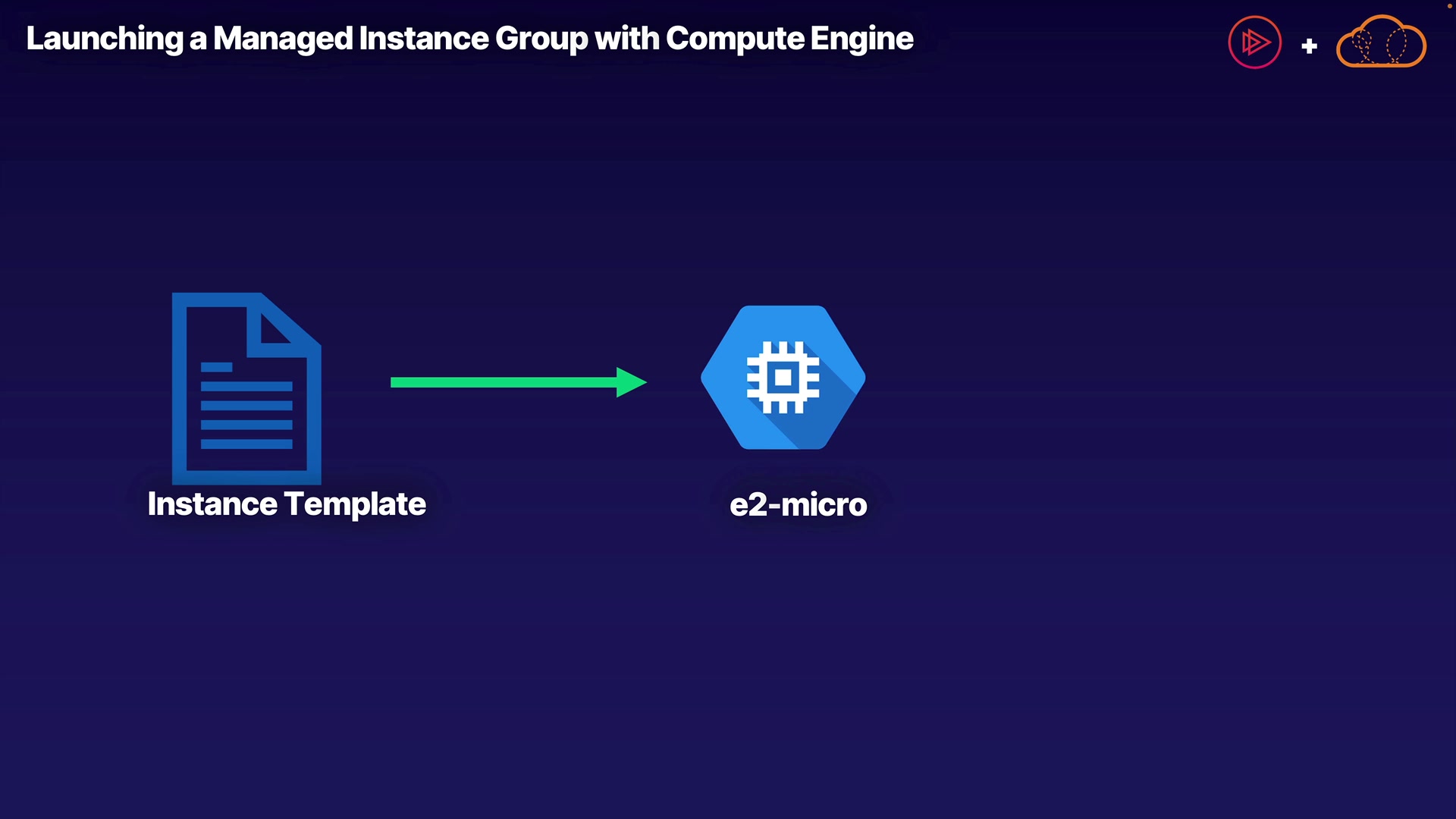 Launching a Managed Instance Group with Compute Engine

+

Instance Template

e2-micro